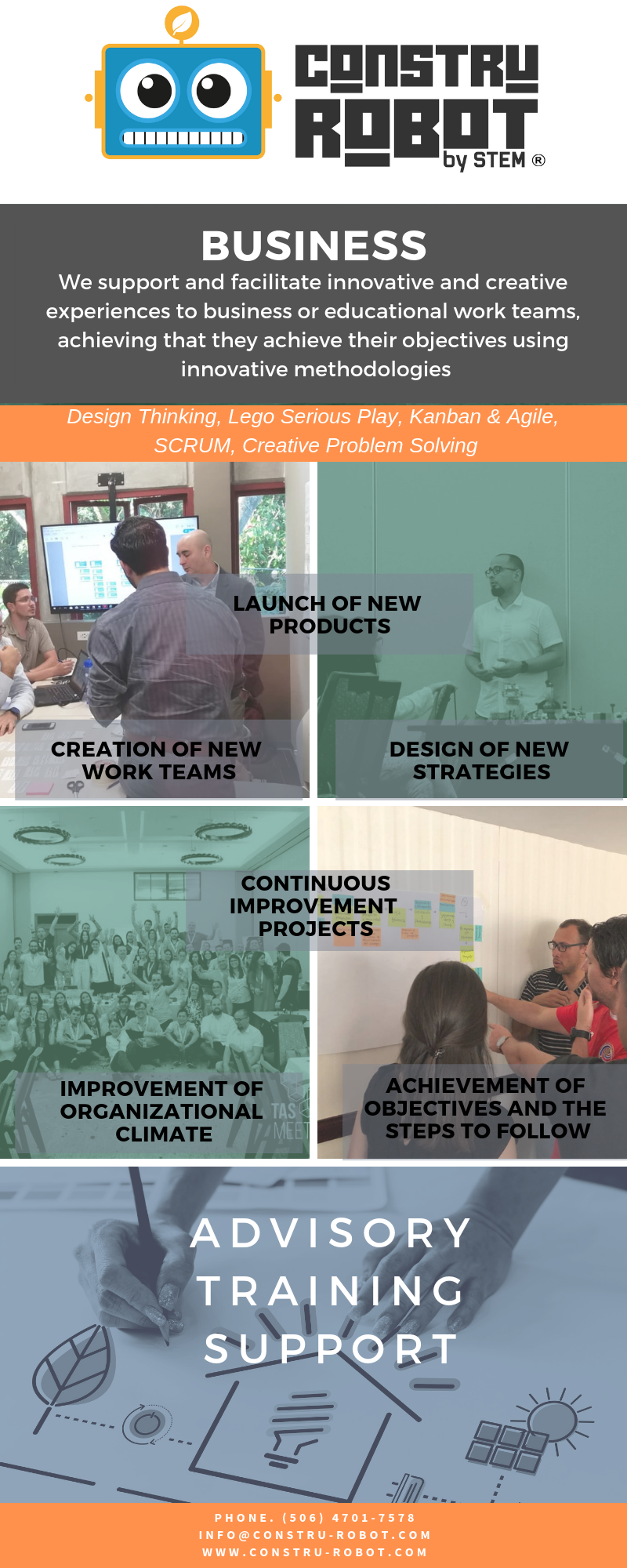 CONSTRU ROBOT by STEM ®

BUSINESS

We support and facilitate innovative and creative experiences to business or educational work teams, achieving that they achieve their objectives using innovative methodologies

Design Thinking, Lego Serious Play, Kanban & Agile, SCRUM, Creative Problem Solving

LAUNCH OF NEW PRODUCTS

CREATION OF NEW WORK TEAMS

DESIGN OF NEW STRATEGIES

CONTINUOUS IMPROVEMENT PROJECTS

IMPROVEMENT OF ORGANIZATIONAL CLIMATE

ACHIEVEMENT OF OBJECTIVES AND THE STEPS TO FOLLOW

ADVISORY
TRAINING
SUPPORT

PHONE. (506) 4701-7578
INFO@CONSTRU-ROBOT.COM
WWW.CONSTRU-ROBOT.COM